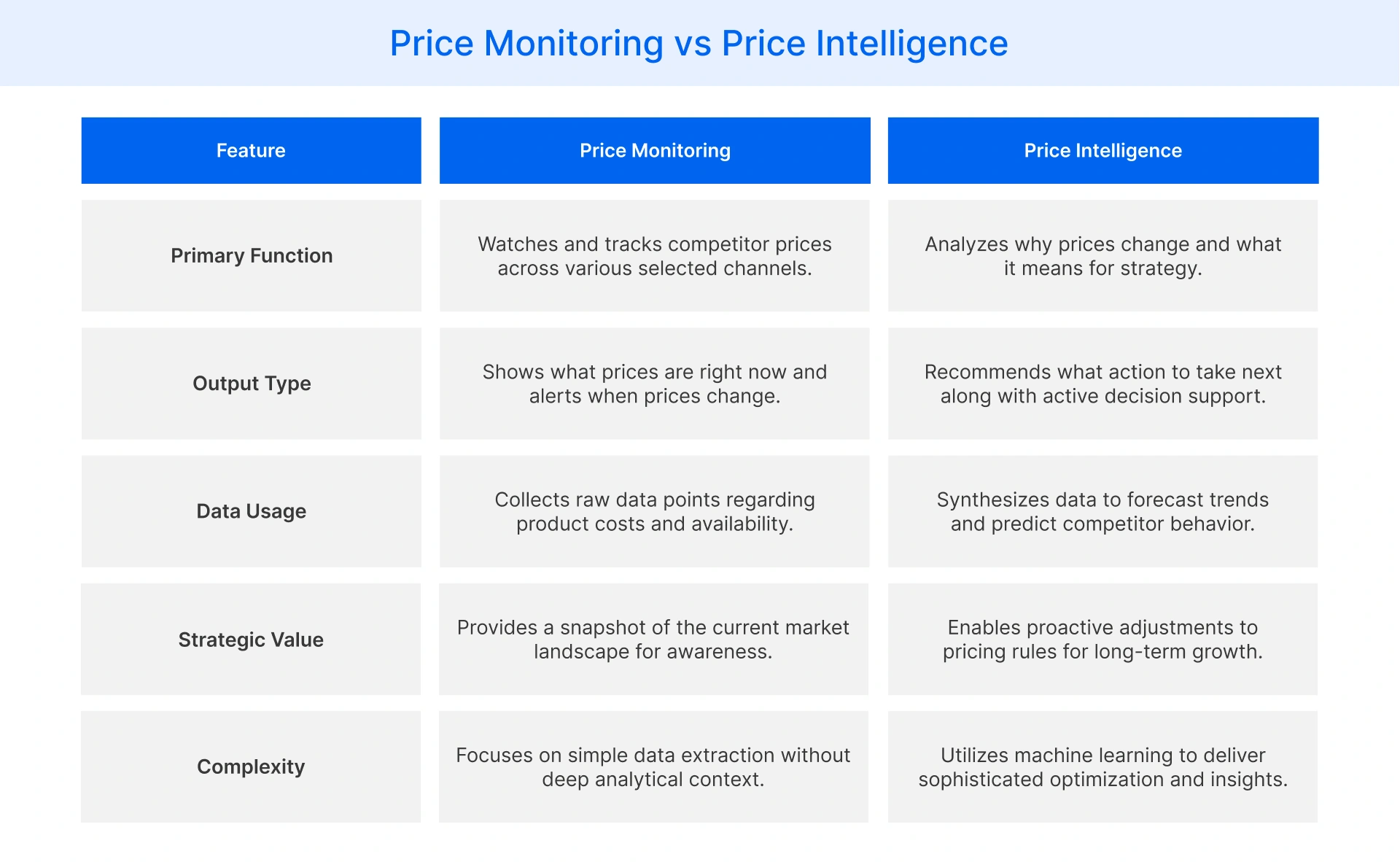 Price Monitoring vs Price Intelligence

| Feature | Price Monitoring | Price Intelligence |
|---|---|---|
| Primary Function | Watches and tracks competitor prices across various selected channels. | Analyzes why prices change and what it means for strategy. |
| Output Type | Shows what prices are right now and alerts when prices change. | Recommends what action to take next along with active decision support. |
| Data Usage | Collects raw data points regarding product costs and availability. | Synthesizes data to forecast trends and predict competitor behavior. |
| Strategic Value | Provides a snapshot of the current market landscape for awareness. | Enables proactive adjustments to pricing rules for long-term growth. |
| Complexity | Focuses on simple data extraction without deep analytical context. | Utilizes machine learning to deliver sophisticated optimization and insights. |